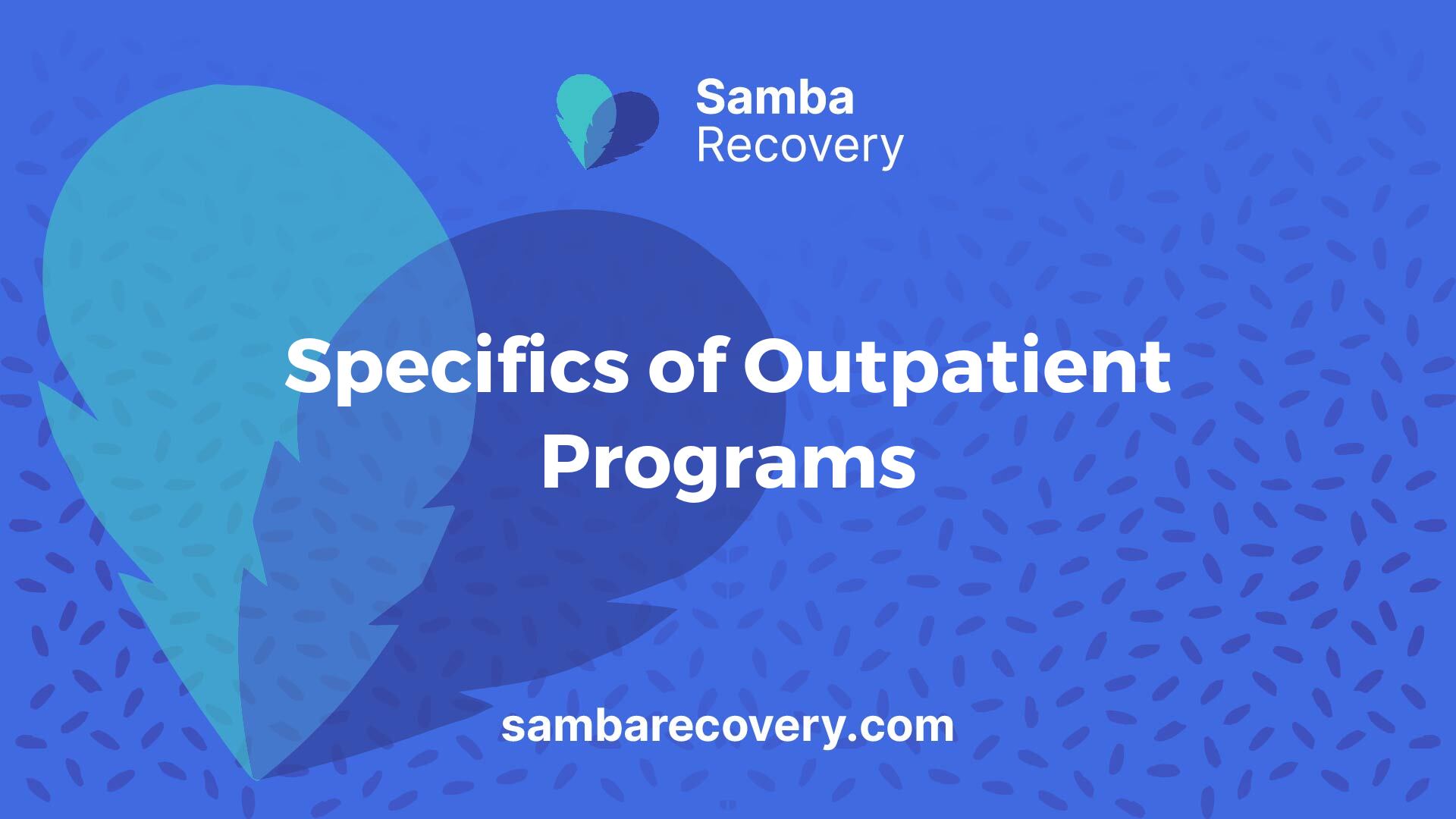 Samba
Recovery

Specifics of Outpatient Programs

sambarecovery.com